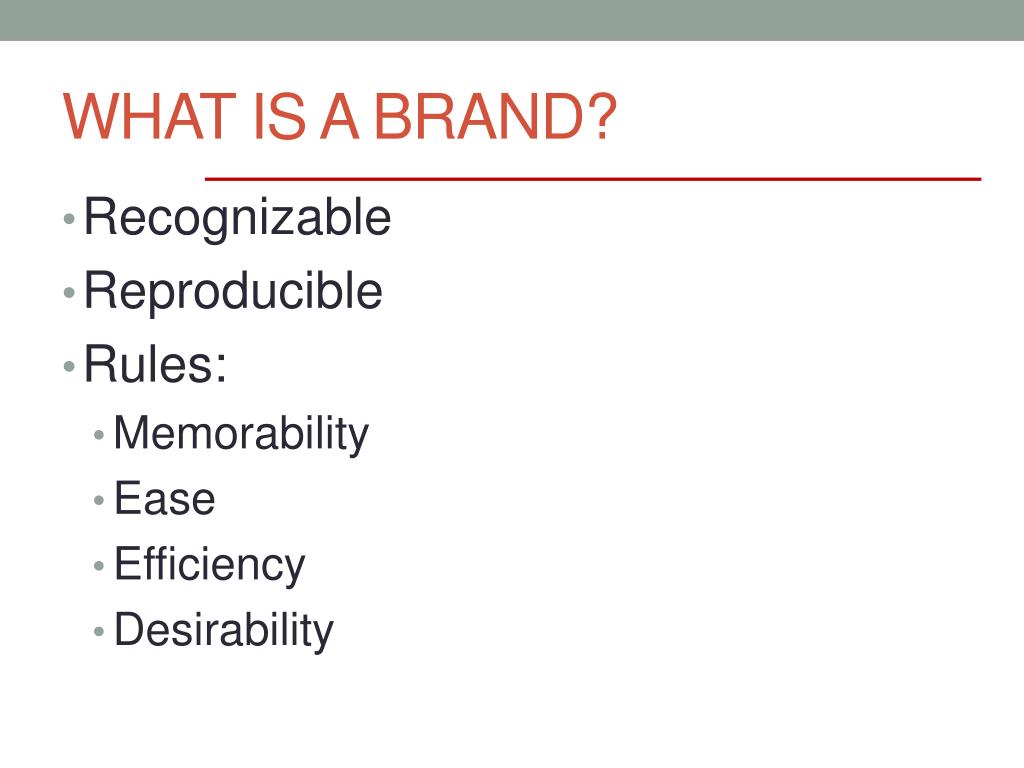 WHAT IS A BRAND?

• Recognizable
• Reproducible
• Rules:
  • Memorability
  • Ease
  • Efficiency
  • Desirability